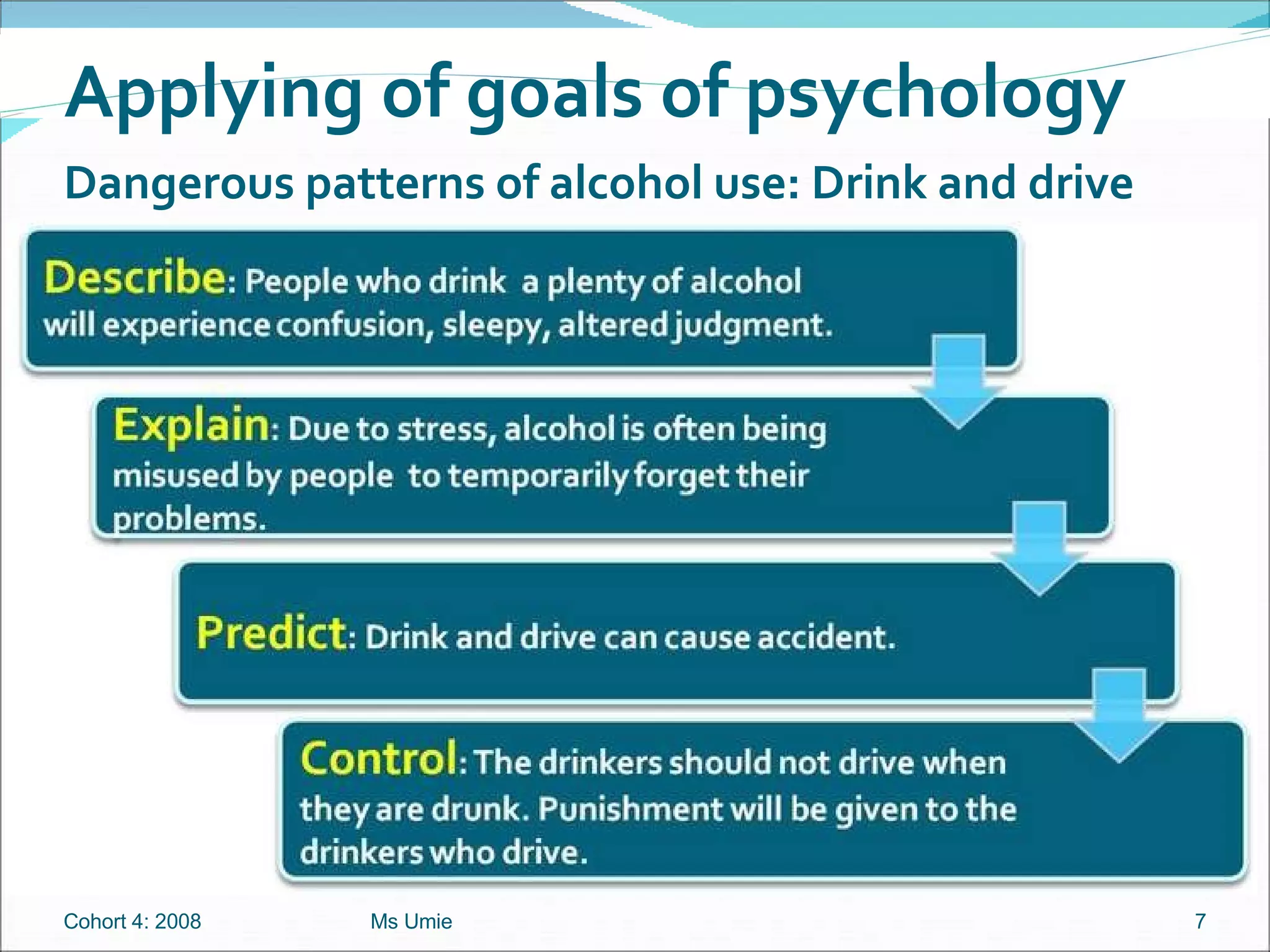 Applying of goals of psychology

Dangerous patterns of alcohol use: Drink and drive

Describe: People who drink a plenty of alcohol will experience confusion, sleepy, altered judgment.

Explain: Due to stress, alcohol is often being misused by people to temporarily forget their problems.

Predict: Drink and drive can cause accident.

Control: The drinkers should not drive when they are drunk. Punishment will be given to the drinkers who drive.

Cohort 4: 2008

Ms Umie

7